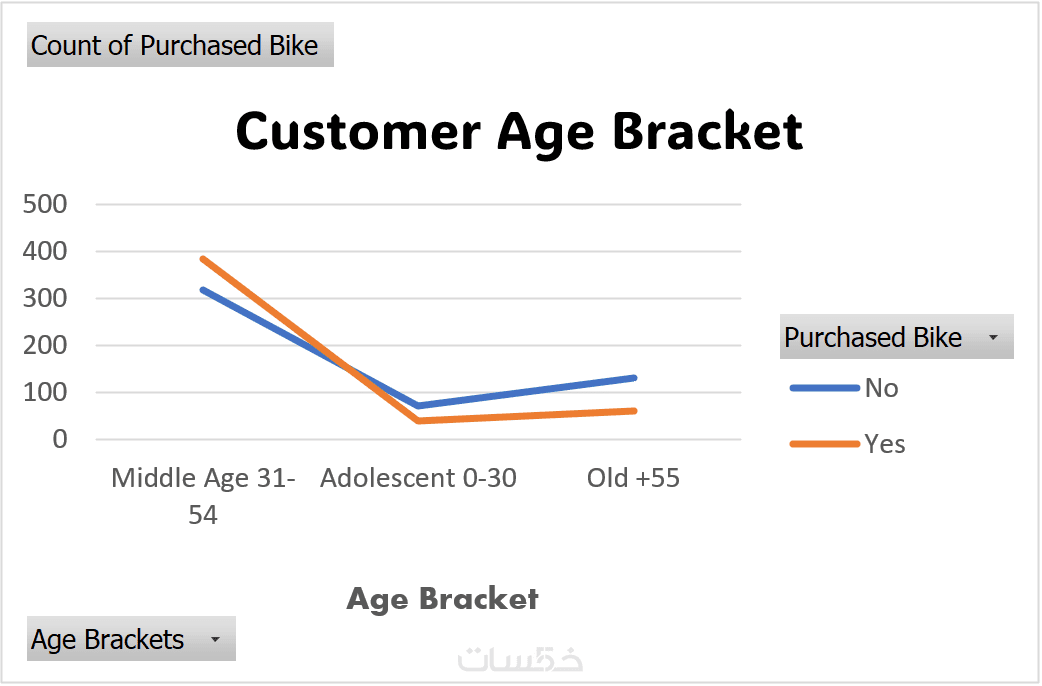 Count of Purchased Bike

Customer Age Bracket

500
400
300
200
100
0

Middle Age 31-54
Adolescent 0-30
Old +55

Purchased Bike
No
Yes

Age Bracket

Age Brackets

خمسات